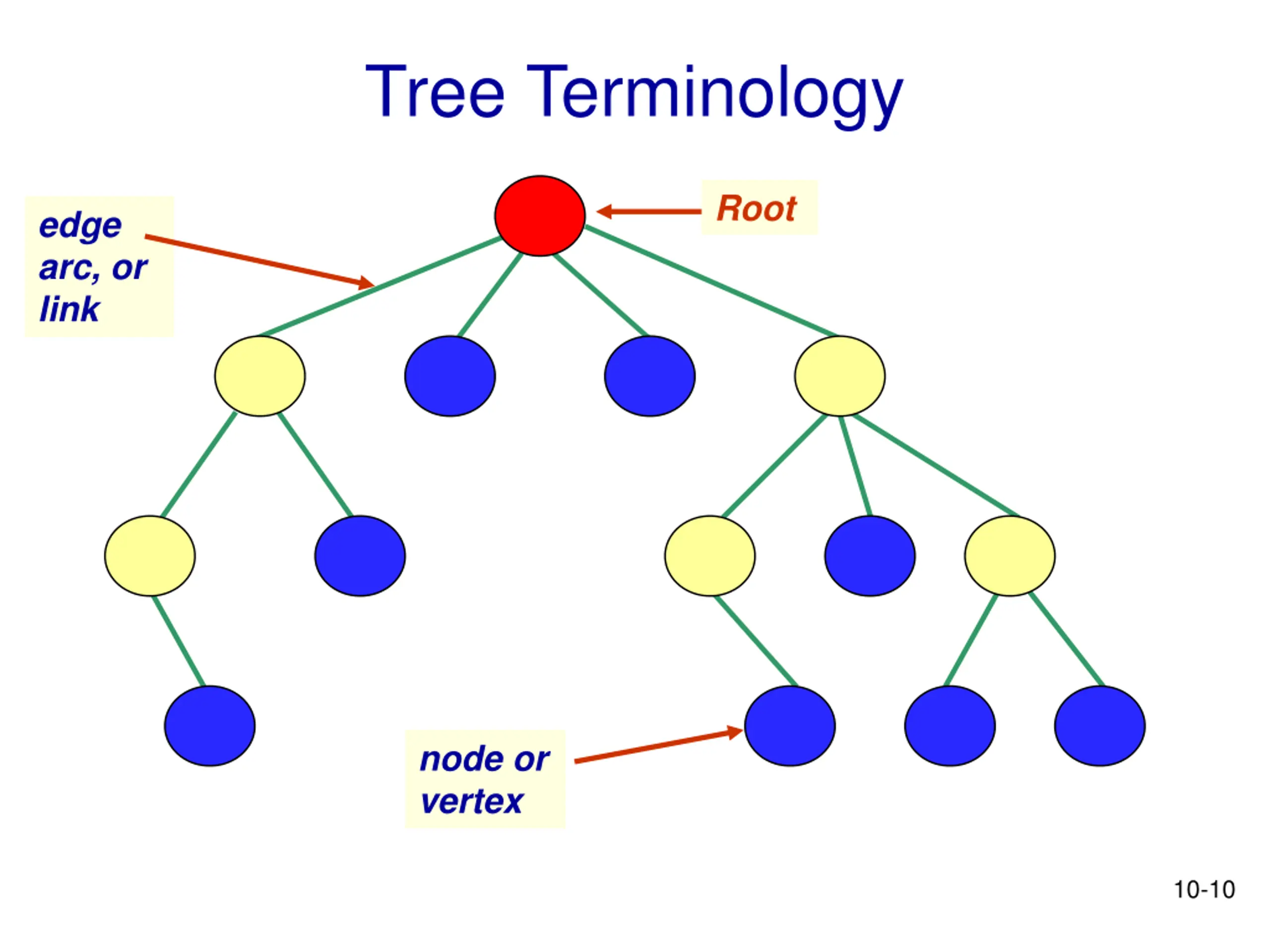 Tree Terminology

edge arc, or link

Root

node or vertex

10-10